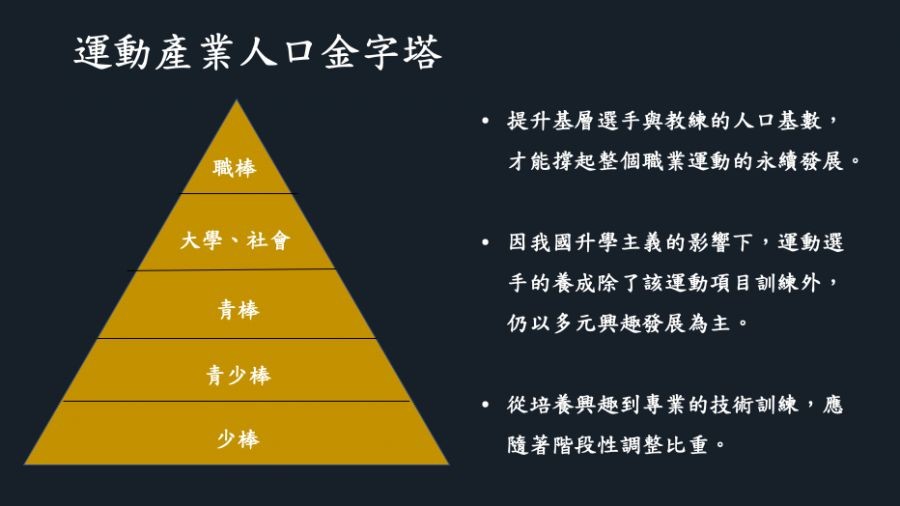 運動產業人口金字塔

職棒

大學、社會

青棒

青少棒

少棒

• 提升基層選手與教練的人口基數，才能撐起整個職業運動的永續發展。

• 因我國升學主義的影響下，運動選手的養成除了該運動項目訓練外，仍以多元興趣發展為主。

• 從培養興趣到專業的技術訓練，應隨著階段性調整比重。